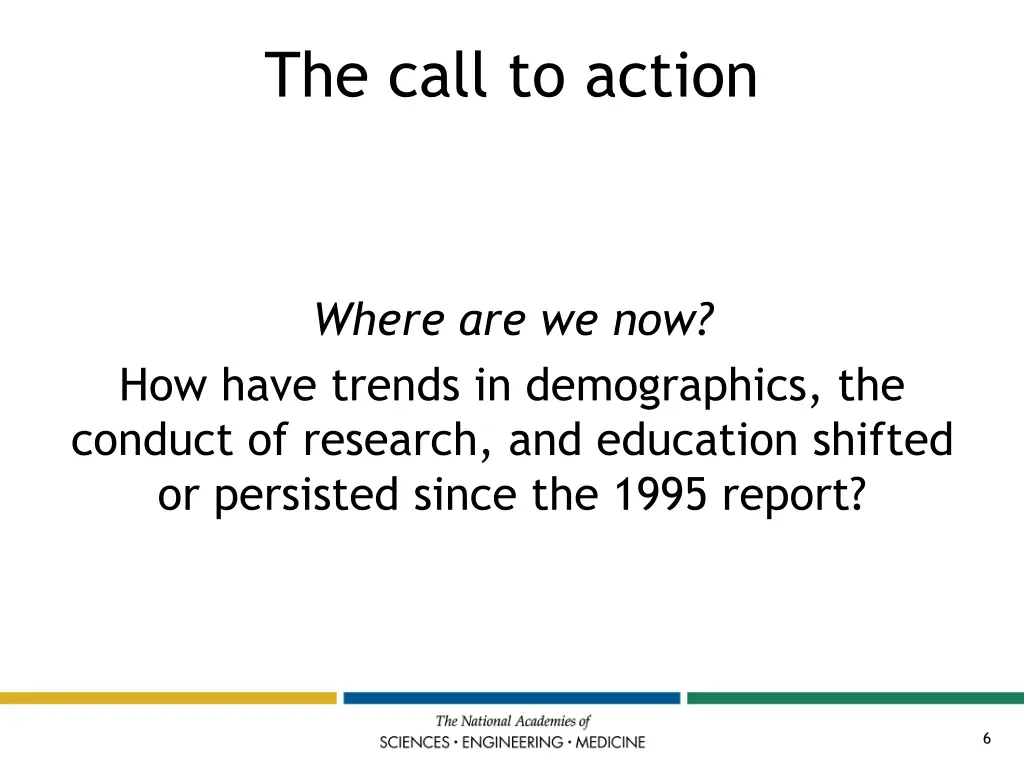 The call to action

Where are we now?

How have trends in demographics, the conduct of research, and education shifted or persisted since the 1995 report?

The National Academies of
SCIENCES • ENGINEERING • MEDICINE

6